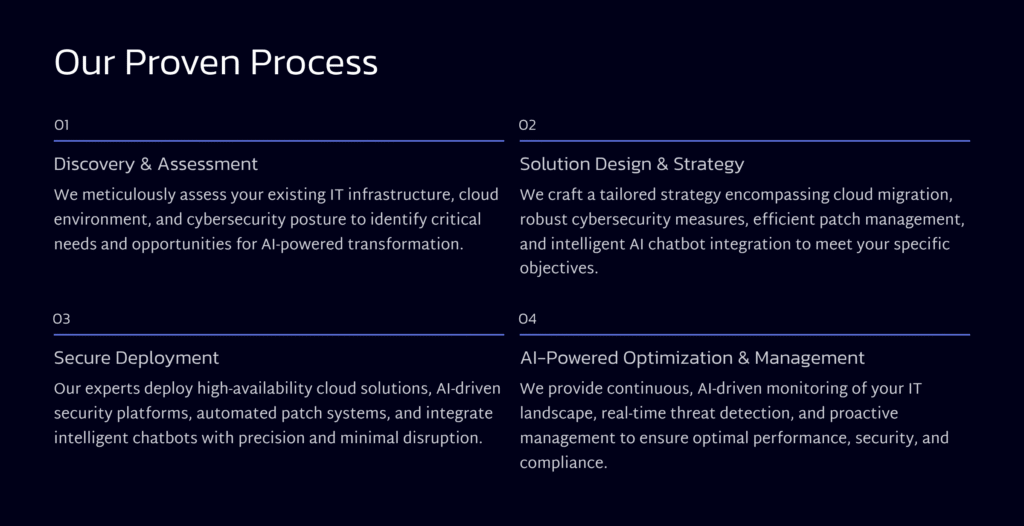 Our Proven Process

01

Discovery & Assessment

We meticulously assess your existing IT infrastructure, cloud environment, and cybersecurity posture to identify critical needs and opportunities for AI-powered transformation.

02

Solution Design & Strategy

We craft a tailored strategy encompassing cloud migration, robust cybersecurity measures, efficient patch management, and intelligent AI chatbot integration to meet your specific objectives.

03

Secure Deployment

Our experts deploy high-availability cloud solutions, AI-driven security platforms, automated patch systems, and integrate intelligent chatbots with precision and minimal disruption.

04

AI-Powered Optimization & Management

We provide continuous, AI-driven monitoring of your IT landscape, real-time threat detection, and proactive management to ensure optimal performance, security, and compliance.